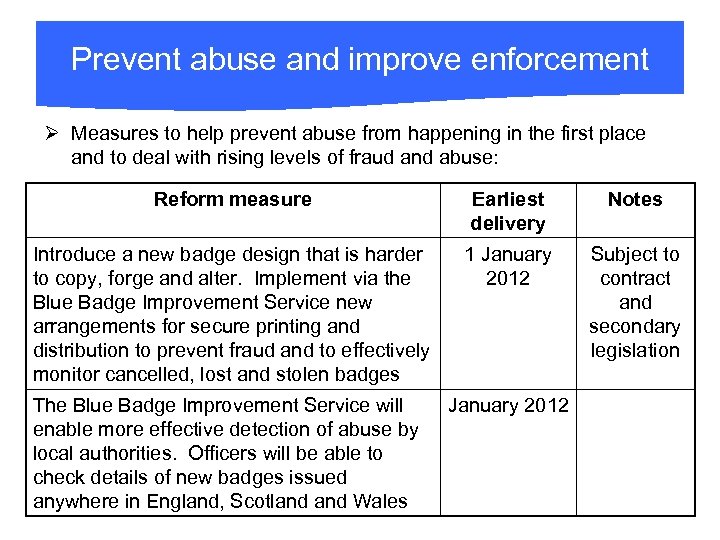 Prevent abuse and improve enforcement

➢ Measures to help prevent abuse from happening in the first place and to deal with rising levels of fraud and abuse:

| Reform measure | Earliest delivery | Notes |
|---|---|---|
| Introduce a new badge design that is harder to copy, forge and alter. Implement via the Blue Badge Improvement Service new arrangements for secure printing and distribution to prevent fraud and to effectively monitor cancelled, lost and stolen badges | 1 January 2012 | Subject to contract and secondary legislation |
| The Blue Badge Improvement Service will enable more effective detection of abuse by local authorities. Officers will be able to check details of new badges issued anywhere in England, Scotland and Wales | January 2012 | |